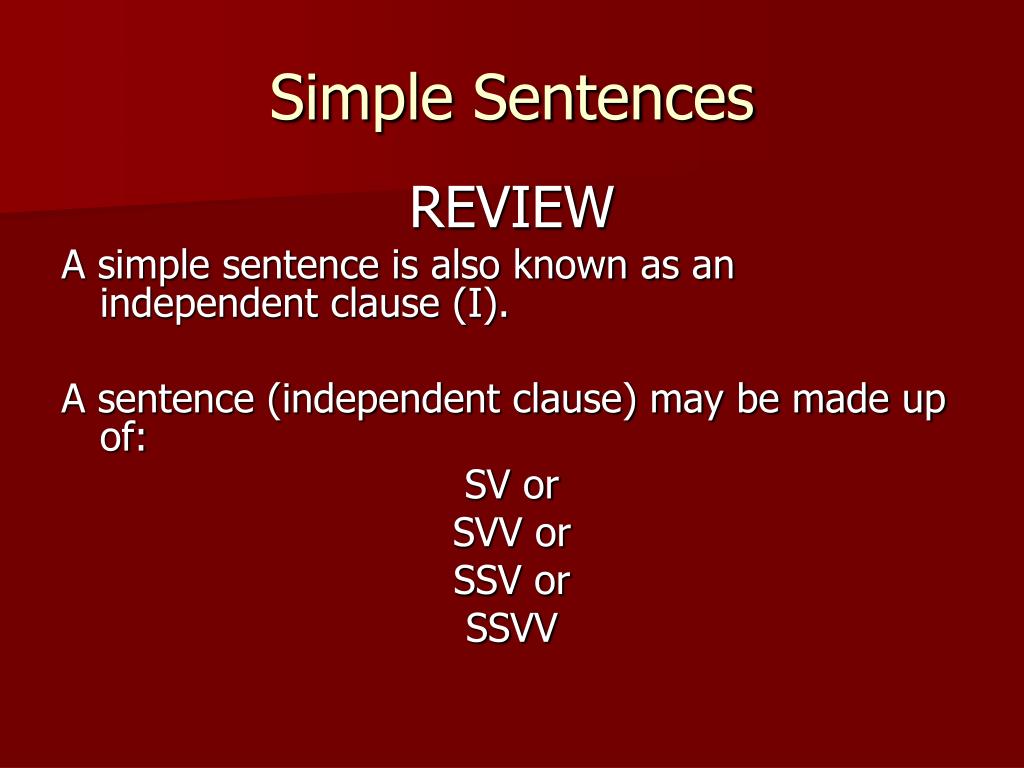 Simple Sentences

REVIEW

A simple sentence is also known as an independent clause (I).

A sentence (independent clause) may be made up of:

SV or
SVV or
SSV or
SSVV